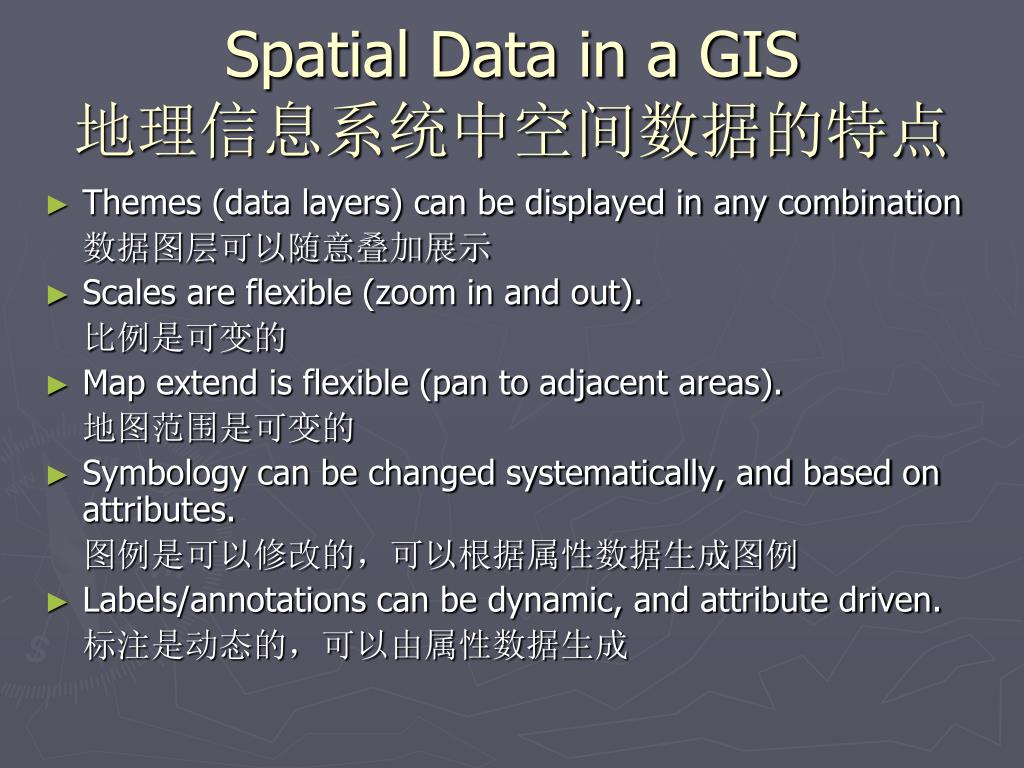 Spatial Data in a GIS
地理信息系统中空间数据的特点

► Themes (data layers) can be displayed in any combination
数据图层可以随意叠加展示

► Scales are flexible (zoom in and out).
比例是可变的

► Map extend is flexible (pan to adjacent areas).
地图范围是可变的

► Symbology can be changed systematically, and based on attributes.
图例是可以修改的，可以根据属性数据生成图例

► Labels/annotations can be dynamic, and attribute driven.
标注是动态的，可以由属性数据生成